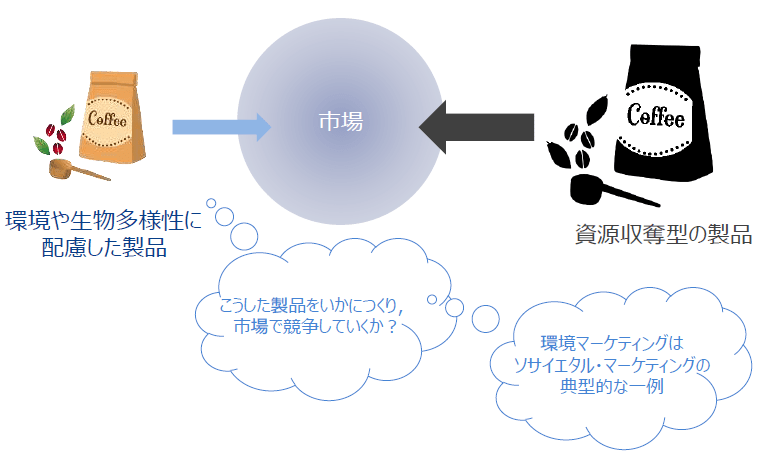 Coffee

市場

Coffee

環境や生物多様性に配慮した製品

資源収奪型の製品

こうした製品をいかにつくり，市場で競争していくか？

環境マーケティングはソサイエタル・マーケティングの典型的な一例